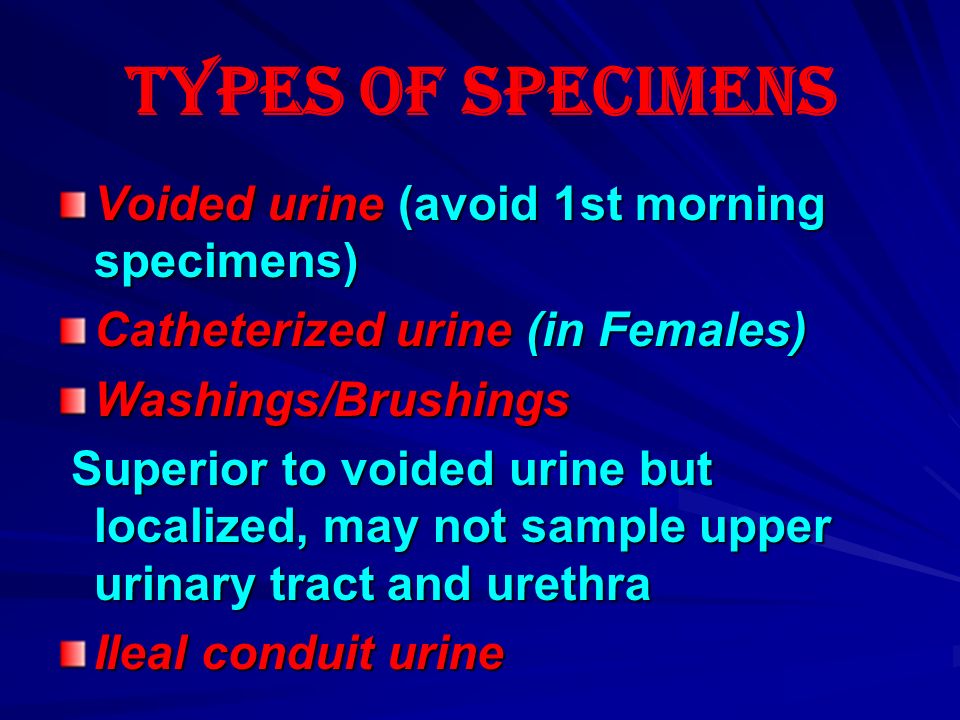 TYPES OF SPECIMENS

Voided urine (avoid 1st morning specimens)

Catheterized urine (in Females)

Washings/Brushings

Superior to voided urine but localized, may not sample upper urinary tract and urethra

Ileal conduit urine